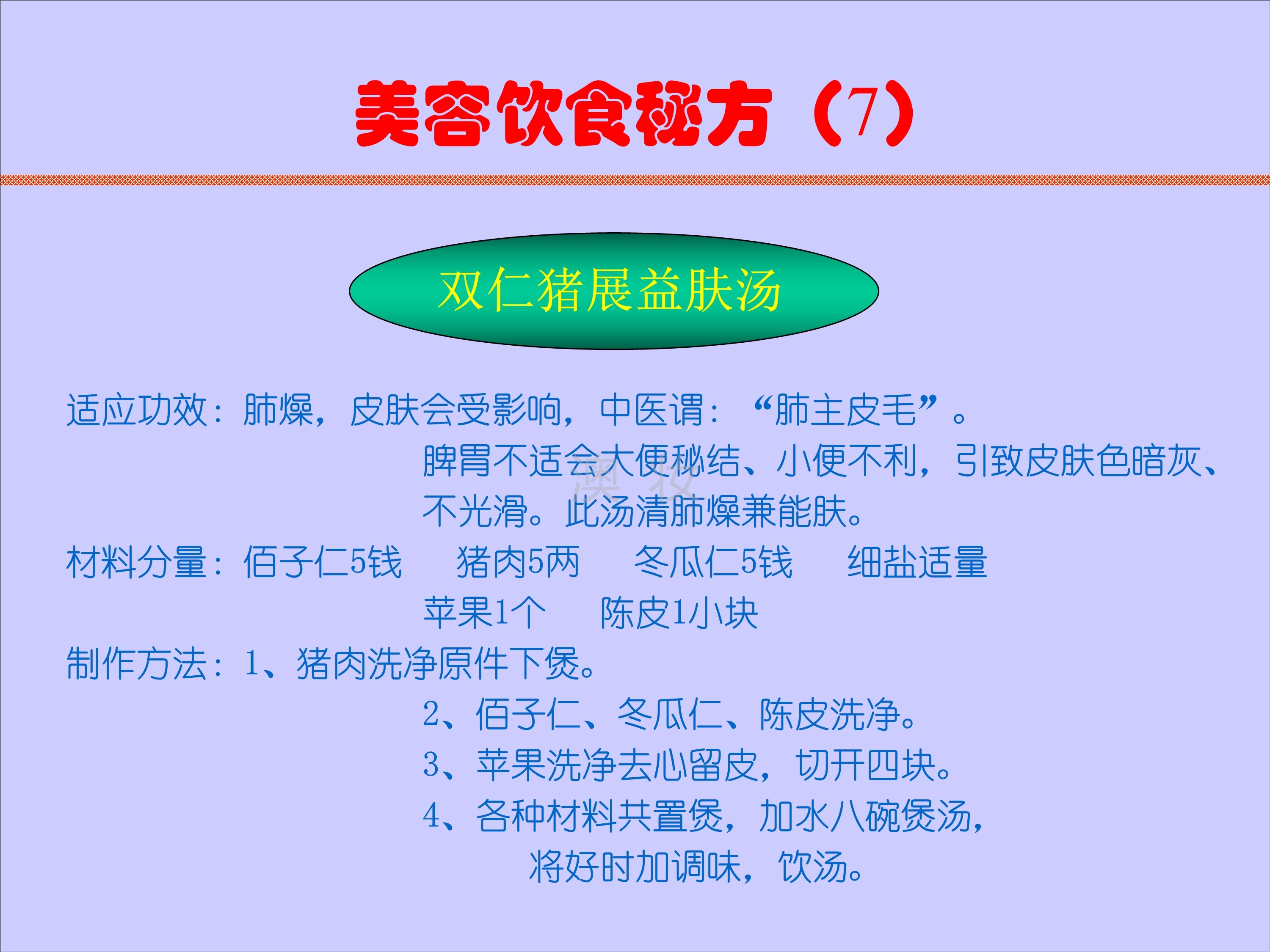 美容饮食秘方（7）

双仁猪展益肤汤

适应功效：肺燥，皮肤会受影响，中医谓：“肺主皮毛”。
脾胃不适会大便秘结、小便不利，引致皮肤色暗灰、不光滑。此汤清肺燥兼能肤。

澳妆

材料分量：佰子仁5钱　猪肉5两　冬瓜仁5钱　细盐适量
苹果1个　陈皮1小块

制作方法：1、猪肉洗净原件下煲。
2、佰子仁、冬瓜仁、陈皮洗净。
3、苹果洗净去心留皮，切开四块。
4、各种材料共置煲，加水八碗煲汤，将好时加调味，饮汤。